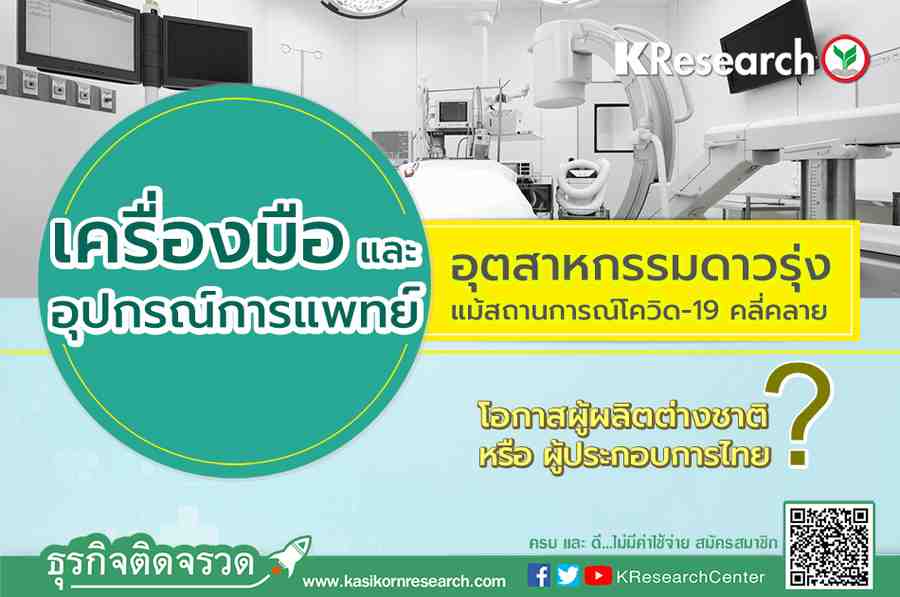 KResearch

เครื่องมือ และ อุปกรณ์การแพทย์

อุตสาหกรรมดาวรุ่ง
แม้สถานการณ์โควิด-19 คลี่คลาย

โอกาสผู้ผลิตต่างชาติ
หรือ ผู้ประกอบการไทย
?

ครบ และ ดี...ไม่มีค่าใช้จ่าย สมัครสมาชิก

ธุรกิจติดจรวด

www.kasikornresearch.com

KResearchCenter